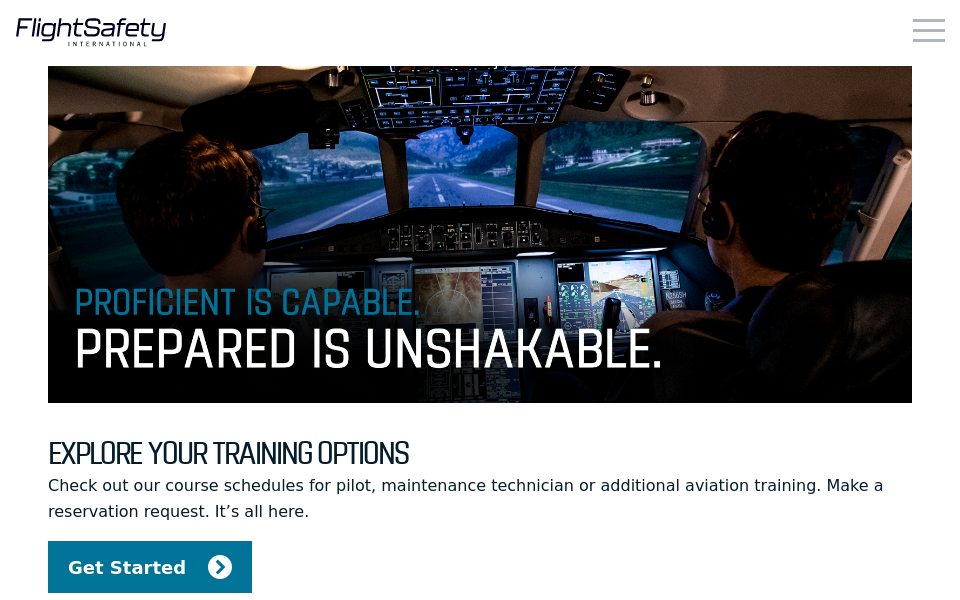 FlightSafety
INTERNATIONAL

PROFICIENT IS CAPABLE.
PREPARED IS UNSHAKABLE.

EXPLORE YOUR TRAINING OPTIONS

Check out our course schedules for pilot, maintenance technician or additional aviation training. Make a reservation request. It’s all here.

Get Started